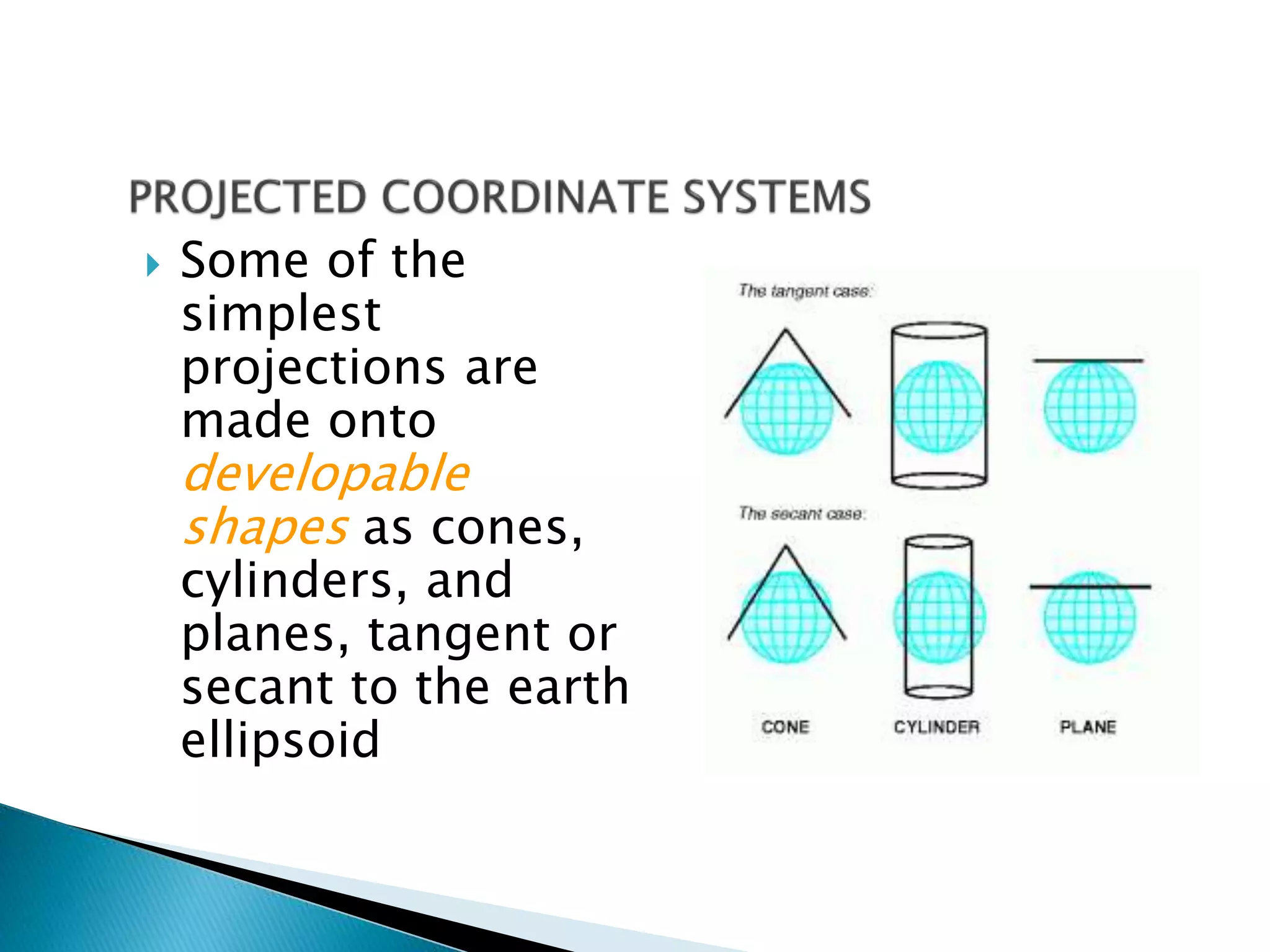 PROJECTED COORDINATE SYSTEMS

Some of the simplest projections are made onto developable shapes as cones, cylinders, and planes, tangent or secant to the earth ellipsoid

The tangent case:

The secant case:

CONE

CYLINDER

PLANE